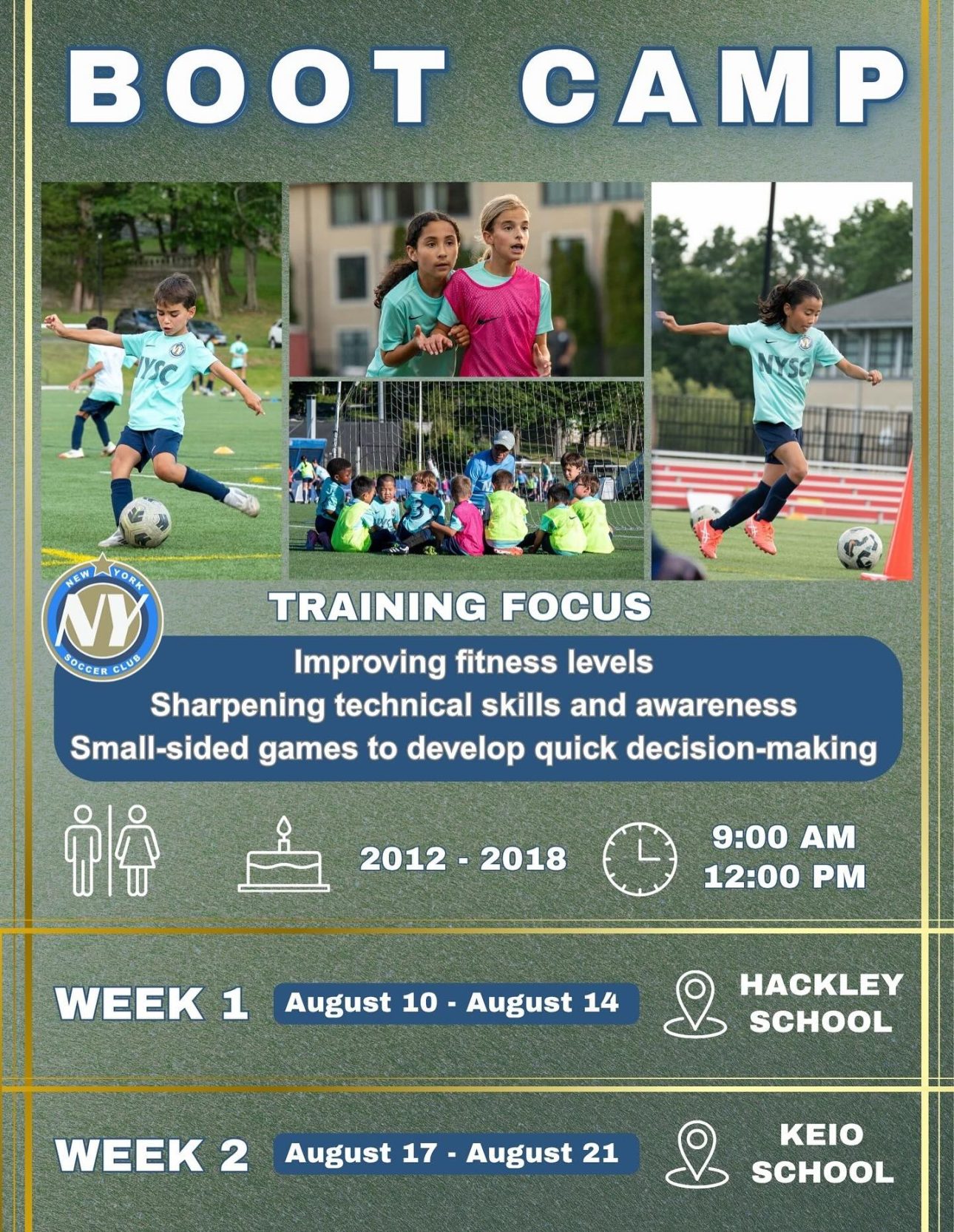 BOOT CAMP

NYSC

NYSC

NEW YORK
NY
SOCCER CLUB

TRAINING FOCUS

Improving fitness levels
Sharpening technical skills and awareness
Small-sided games to develop quick decision-making

2012 - 2018

9:00 AM
12:00 PM

WEEK 1 August 10 - August 14 HACKLEY SCHOOL

WEEK 2 August 17 - August 21 KEIO SCHOOL